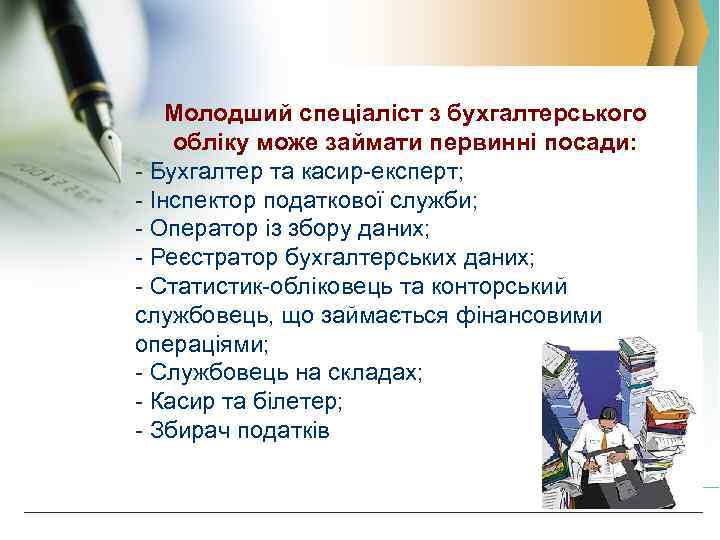 Молодший спеціаліст з бухгалтерського обліку може займати первинні посади:

- Бухгалтер та касир-експерт;
- Інспектор податкової служби;
- Оператор із збору даних;
- Реєстратор бухгалтерських даних;
- Статистик-обліковець та конторський службовець, що займається фінансовими операціями;
- Службовець на складах;
- Касир та білетер;
- Збирач податків